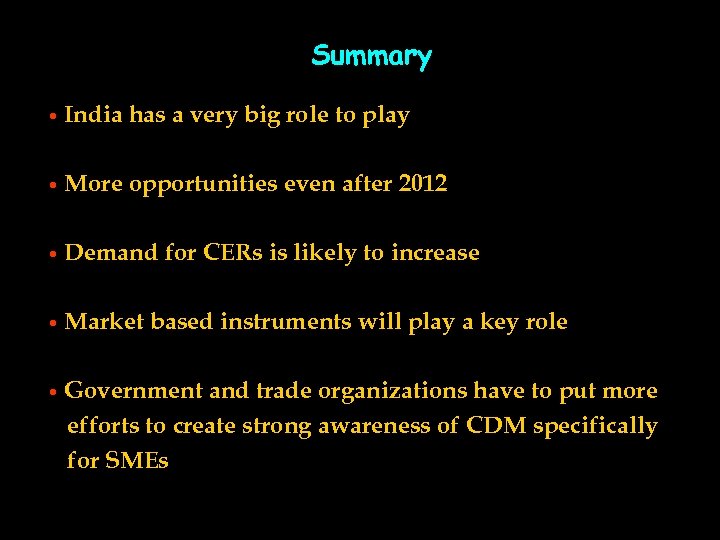 Summary

• India has a very big role to play

• More opportunities even after 2012

• Demand for CERs is likely to increase

• Market based instruments will play a key role

• Government and trade organizations have to put more efforts to create strong awareness of CDM specifically for SMEs